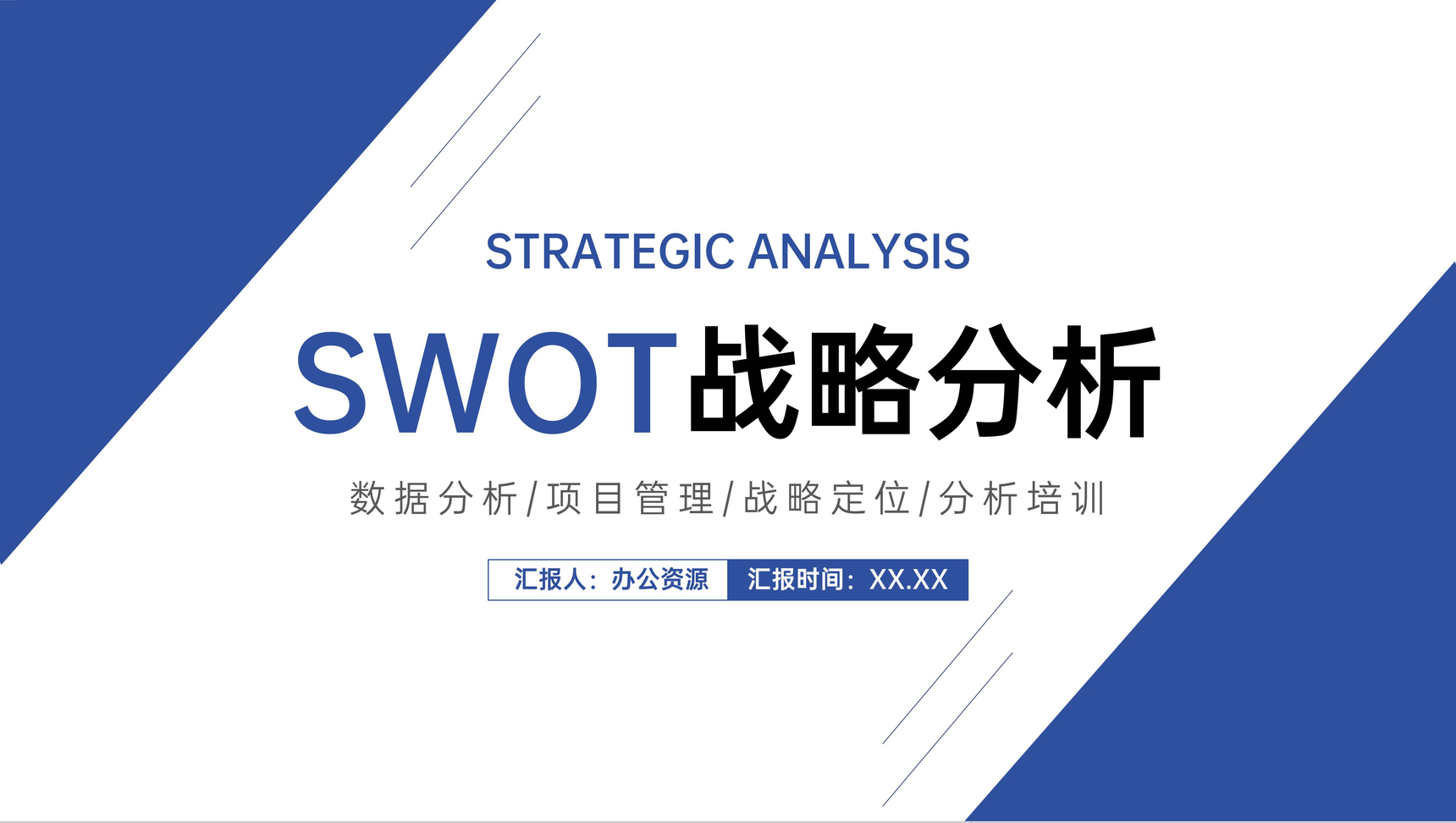 STRATEGIC ANALYSIS

SWOT战略分析

数据分析/项目管理/战略定位/分析培训

汇报人：办公资源 汇报时间：XX.XX